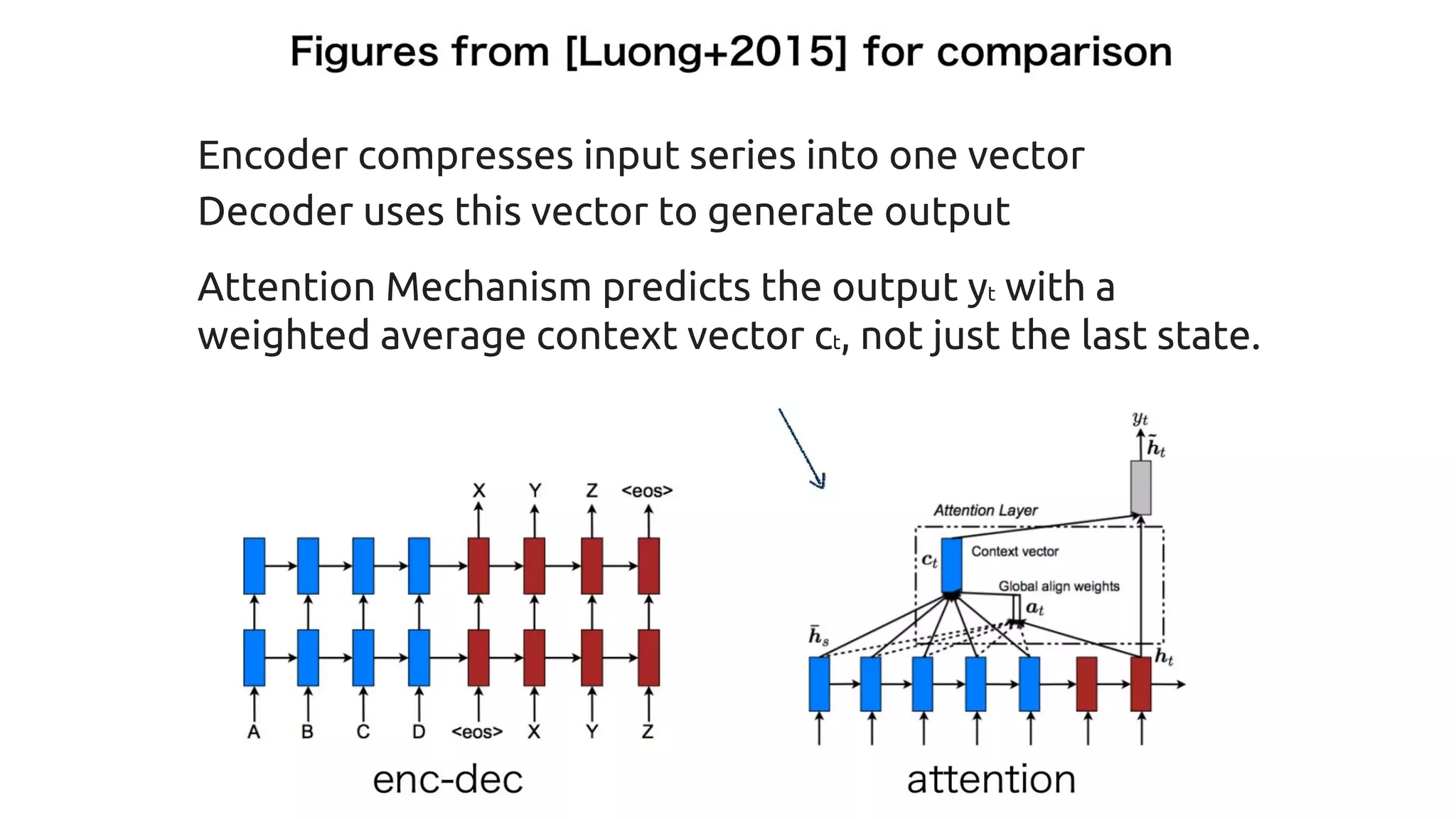 Figures from [Luong+2015] for comparison

Encoder compresses input series into one vector
Decoder uses this vector to generate output

Attention Mechanism predicts the output $y_t$ with a weighted average context vector $c_t$, not just the last state.

X Y Z <eos>

A B C D <eos> X Y Z

enc-dec

$y_t$
$\tilde{h}_t$
Attention Layer
$c_t$
Context vector
Global align weights
$a_t$
$\bar{h}_s$
$h_t$

attention